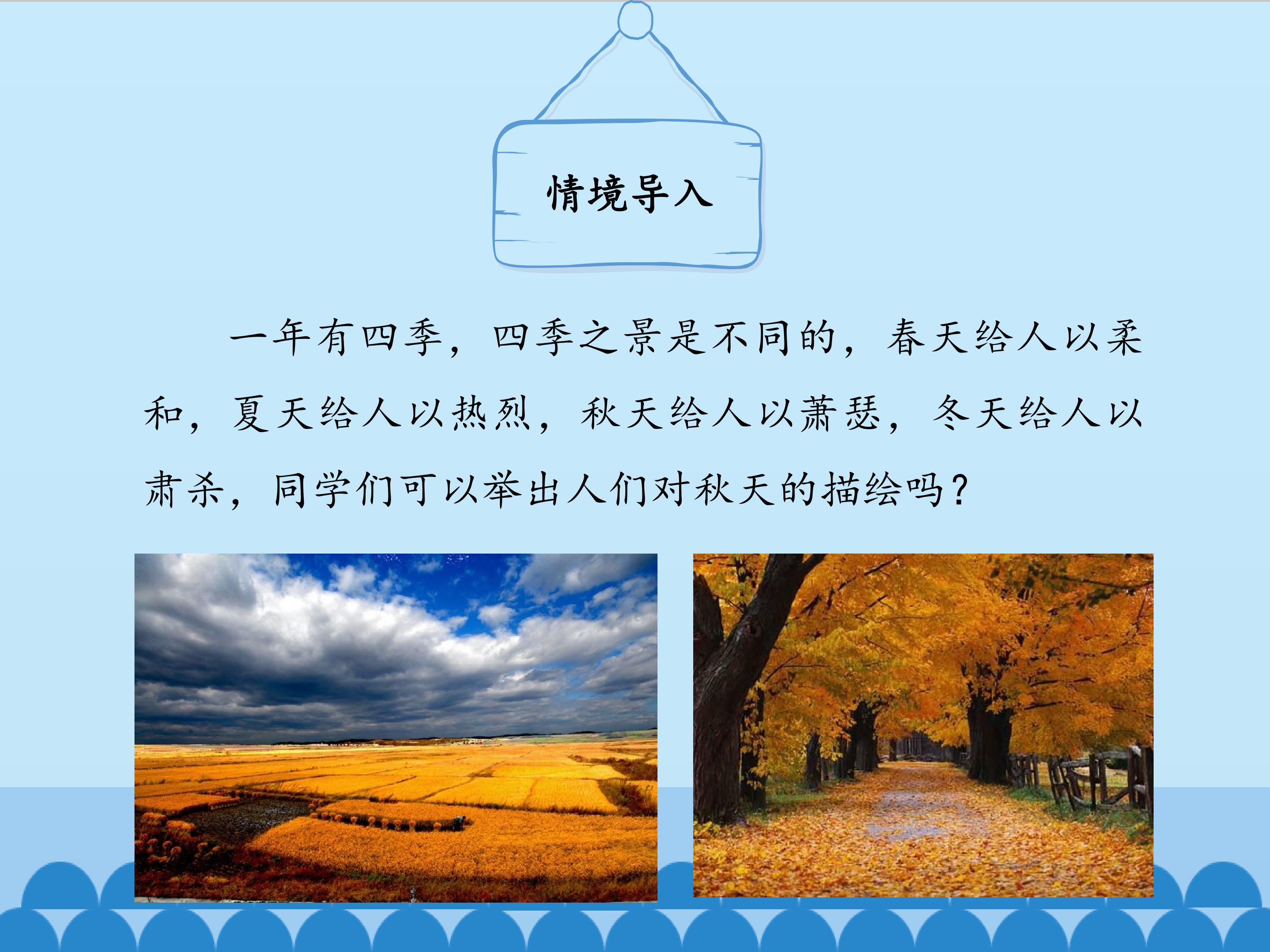 情境导入

一年有四季，四季之景是不同的，春天给人以柔和，夏天给人以热烈，秋天给人以萧瑟，冬天给人以肃杀，同学们可以举出人们对秋天的描绘吗？